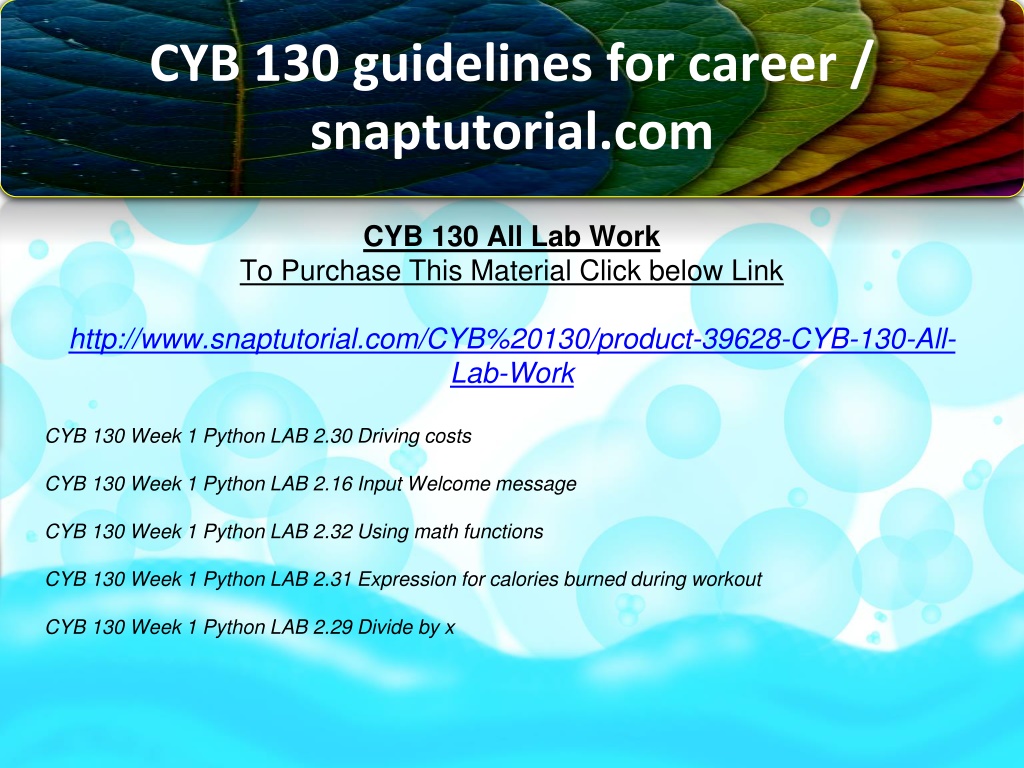 CYB 130 guidelines for career / snaptutorial.com

CYB 130 All Lab Work
To Purchase This Material Click below Link

http://www.snaptutorial.com/CYB%20130/product-39628-CYB-130-All-Lab-Work

CYB 130 Week 1 Python LAB 2.30 Driving costs

CYB 130 Week 1 Python LAB 2.16 Input Welcome message

CYB 130 Week 1 Python LAB 2.32 Using math functions

CYB 130 Week 1 Python LAB 2.31 Expression for calories burned during workout

CYB 130 Week 1 Python LAB 2.29 Divide by x